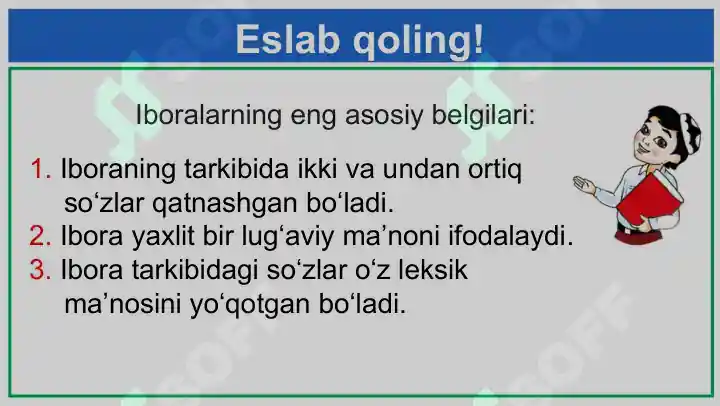 Eslab qoling!

Iboralarning eng asosiy belgilari:

1. Iboraning tarkibida ikki va undan ortiq so‘zlar qatnashgan bo‘ladi.
2. Ibora yaxlit bir lug‘aviy ma’noni ifodalaydi.
3. Ibora tarkibidagi so‘zlar o‘z leksik ma’nosini yo‘qotgan bo‘ladi.

SOFF